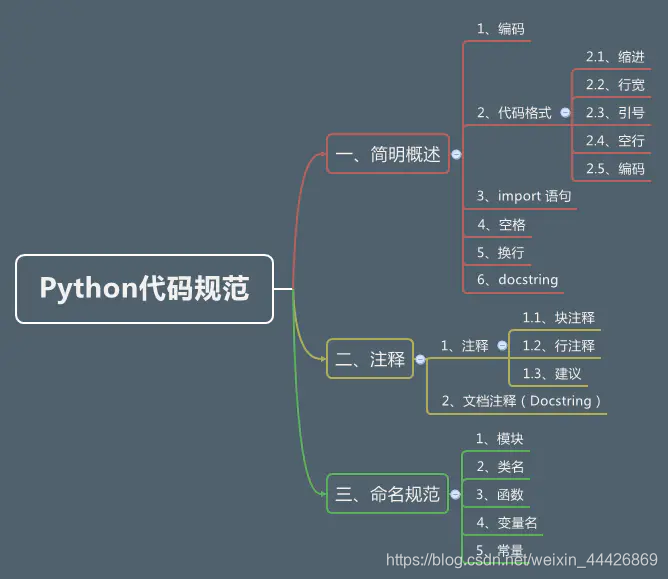 Python代码规范

一、简明概述

1、编码

2、代码格式

2.1、缩进

2.2、行宽

2.3、引号

2.4、空行

2.5、编码

3、import 语句

4、空格

5、换行

6、docstring

二、注释

1、注释

1.1、块注释

1.2、行注释

1.3、建议

2、文档注释（Docstring）

三、命名规范

1、模块

2、类名

3、函数

4、变量名

5、常量

https://blog.csdn.net/weixin_44426869